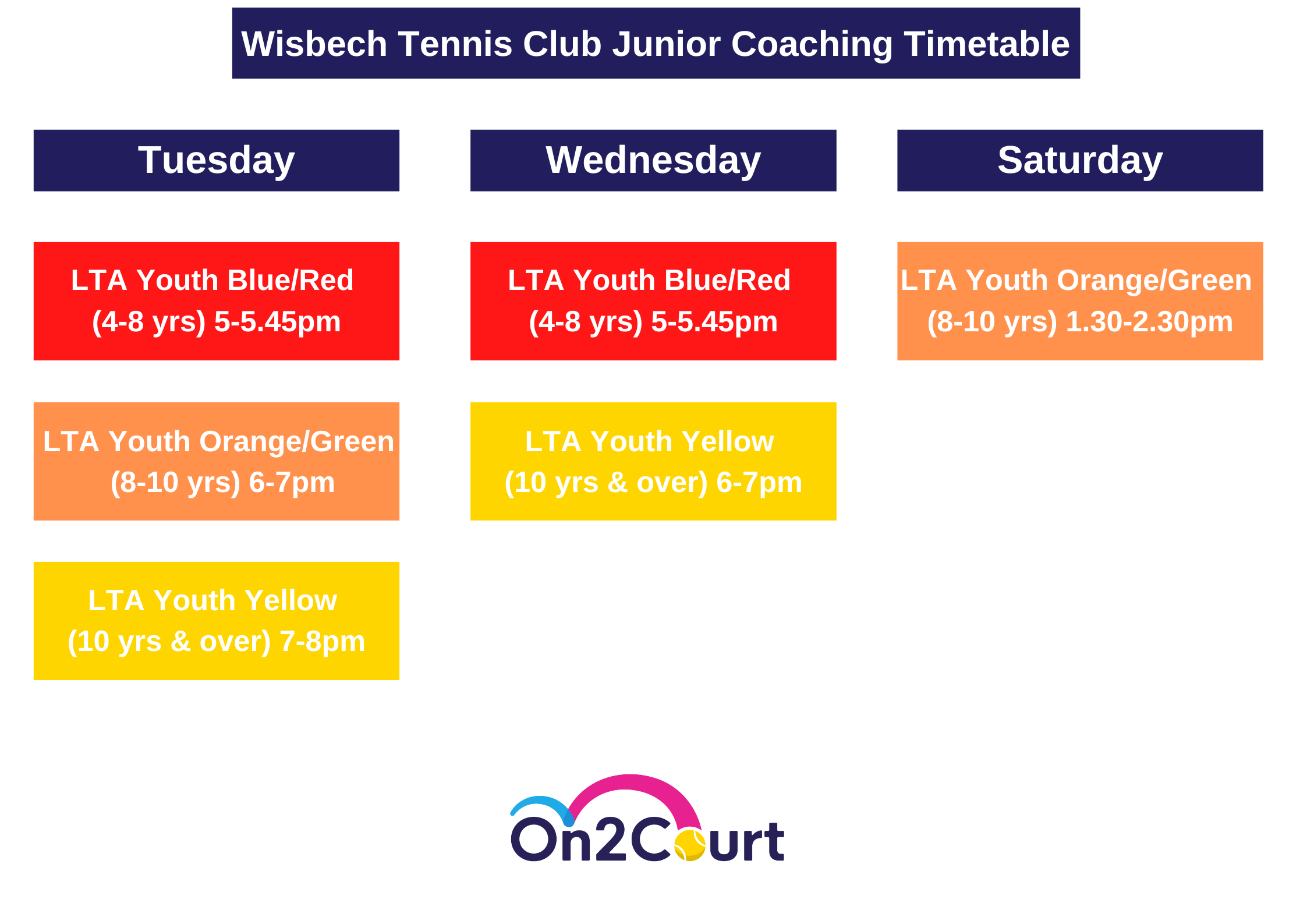 Wisbech Tennis Club Junior Coaching Timetable

Tuesday

LTA Youth Blue/Red
(4-8 yrs) 5-5.45pm

LTA Youth Orange/Green
(8-10 yrs) 6-7pm

LTA Youth Yellow
(10 yrs & over) 7-8pm

Wednesday

LTA Youth Blue/Red
(4-8 yrs) 5-5.45pm

LTA Youth Yellow
(10 yrs & over) 6-7pm

Saturday

LTA Youth Orange/Green
(8-10 yrs) 1.30-2.30pm

On2Court